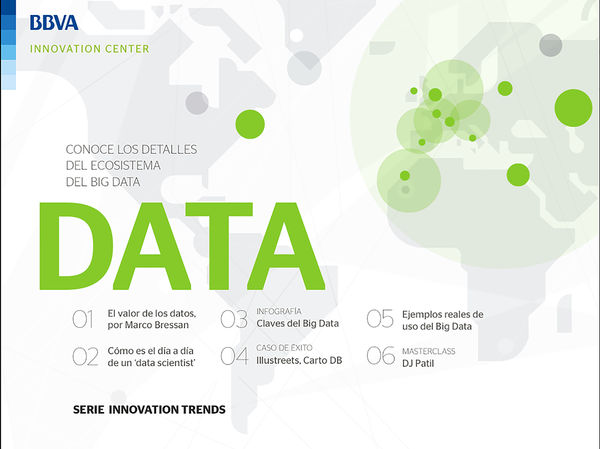 BBVA
INNOVATION CENTER

CONOCE LOS DETALLES DEL ECOSISTEMA DEL BIG DATA

DATA

01 El valor de los datos, por Marco Bressan

02 Cómo es el día a día de un 'data scientist'

03 INFOGRAFÍA
Claves del Big Data

04 CASO DE ÉXITO
Illustreets, Carto DB

05 Ejemplos reales de uso del Big Data

06 MASTERCLASS
DJ Patil

SERIE INNOVATION TRENDS